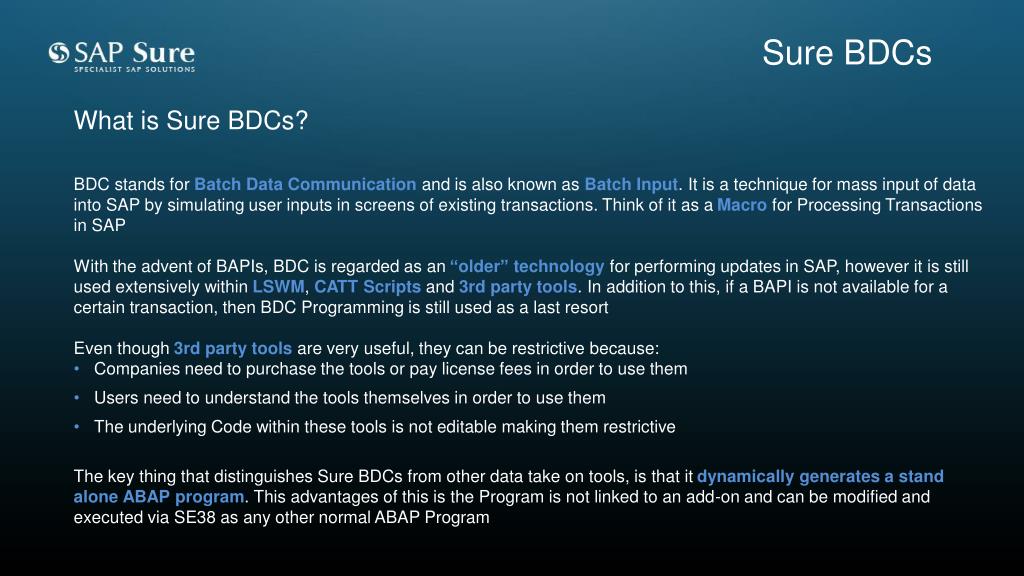 SAP Sure
SPECIALIST SAP SOLUTIONS

Sure BDCs

What is Sure BDCs?

BDC stands for Batch Data Communication and is also known as Batch Input. It is a technique for mass input of data into SAP by simulating user inputs in screens of existing transactions. Think of it as a Macro for Processing Transactions in SAP

With the advent of BAPIs, BDC is regarded as an “older” technology for performing updates in SAP, however it is still used extensively within LSWM, CATT Scripts and 3rd party tools. In addition to this, if a BAPI is not available for a certain transaction, then BDC Programming is still used as a last resort

Even though 3rd party tools are very useful, they can be restrictive because:
• Companies need to purchase the tools or pay license fees in order to use them
• Users need to understand the tools themselves in order to use them
• The underlying Code within these tools is not editable making them restrictive

The key thing that distinguishes Sure BDCs from other data take on tools, is that it dynamically generates a stand alone ABAP program. This advantages of this is the Program is not linked to an add-on and can be modified and executed via SE38 as any other normal ABAP Program